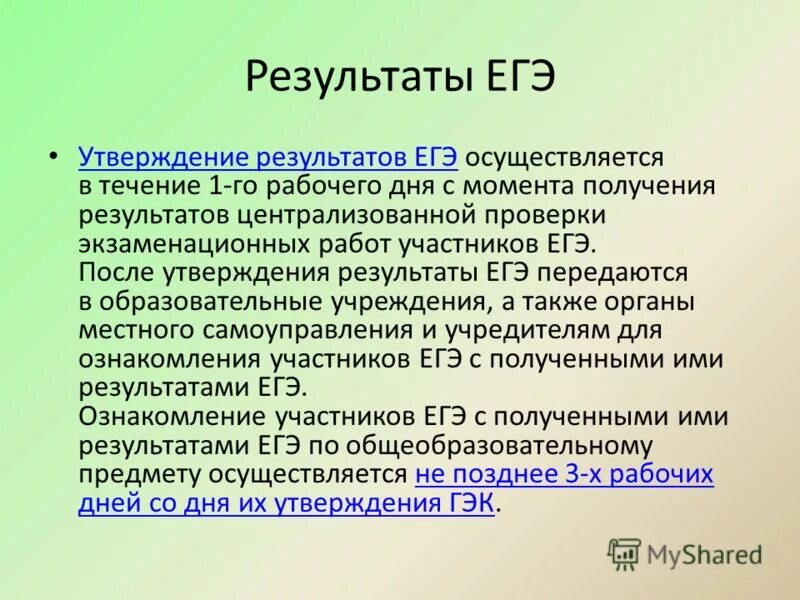 Результаты ЕГЭ

• Утверждение результатов ЕГЭ осуществляется в течение 1-го рабочего дня с момента получения результатов централизованной проверки экзаменационных работ участников ЕГЭ.
После утверждения результаты ЕГЭ передаются в образовательные учреждения, а также органы местного самоуправления и учредителям для ознакомления участников ЕГЭ с полученными ими результатами ЕГЭ.
Ознакомление участников ЕГЭ с полученными ими результатами ЕГЭ по общеобразовательному предмету осуществляется не позднее 3-х рабочих дней со дня их утверждения ГЭК.

MyShared